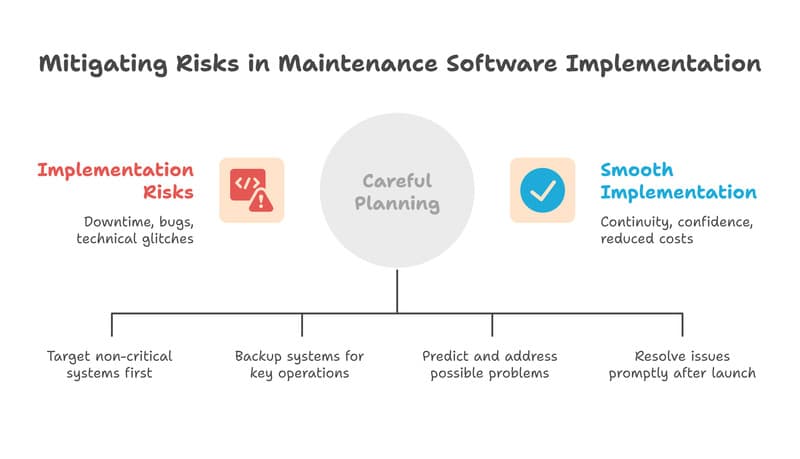 Mitigating Risks in Maintenance Software Implementation

Implementation Risks

Downtime, bugs, technical glitches

Careful Planning

Smooth Implementation

Continuity, confidence, reduced costs

Target non-critical systems first

Backup systems for key operations

Predict and address possible problems

Resolve issues promptly after launch